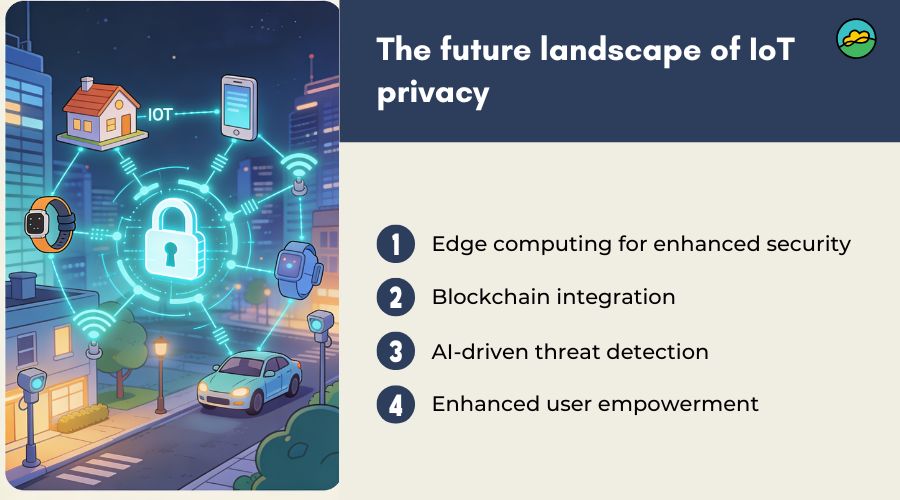 IOT

The future landscape of IoT privacy

1 Edge computing for enhanced security

2 Blockchain integration

3 AI-driven threat detection

4 Enhanced user empowerment